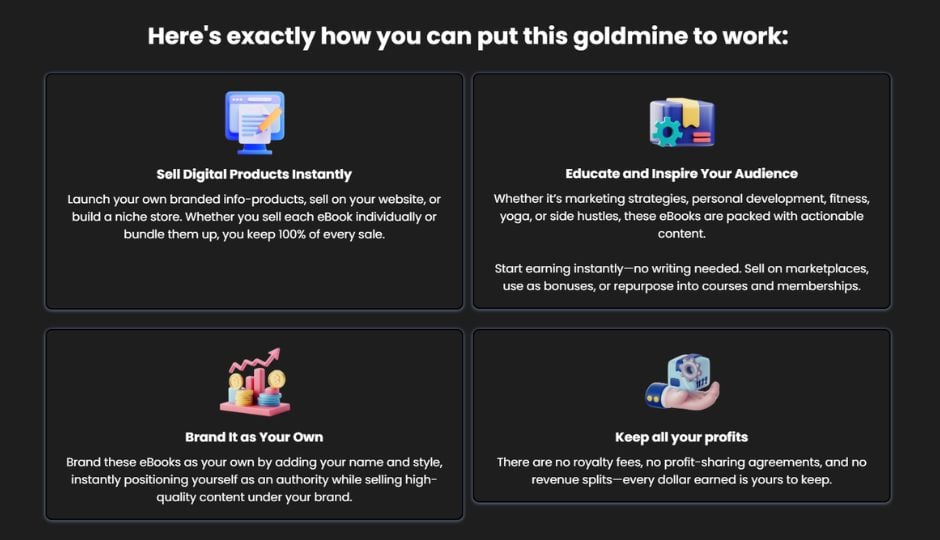 Here's exactly how you can put this goldmine to work:

Sell Digital Products Instantly

Launch your own branded info-products, sell on your website, or build a niche store. Whether you sell each eBook individually or bundle them up, you keep 100% of every sale.

Educate and Inspire Your Audience

Whether it's marketing strategies, personal development, fitness, yoga, or side hustles, these eBooks are packed with actionable content.

Start earning instantly—no writing needed. Sell on marketplaces, use as bonuses, or repurpose into courses and memberships.

Brand It as Your Own

Brand these eBooks as your own by adding your name and style, instantly positioning yourself as an authority while selling high-quality content under your brand.

Keep all your profits

There are no royalty fees, no profit-sharing agreements, and no revenue splits—every dollar earned is yours to keep.